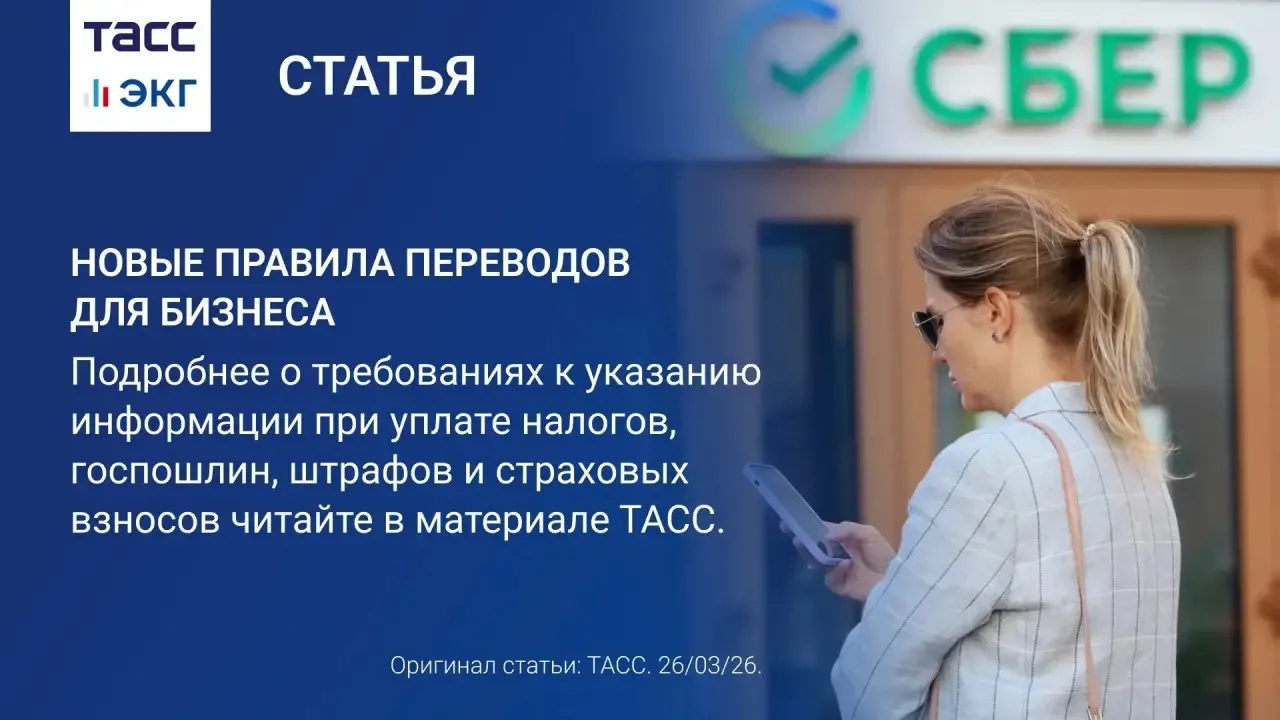 ТАСС
ЭКГ

СТАТЬЯ

СБЕР

НОВЫЕ ПРАВИЛА ПЕРЕВОДОВ ДЛЯ БИЗНЕСА

Подробнее о требованиях к указанию информации при уплате налогов, госпошлин, штрафов и страховых взносов читайте в материале ТАСС.

Оригинал статьи: ТАСС. 26/03/26.